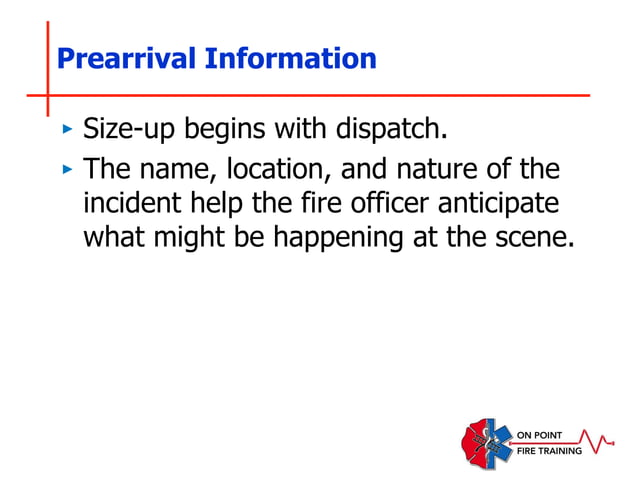 Prearrival Information

▸ Size-up begins with dispatch.

▸ The name, location, and nature of the incident help the fire officer anticipate what might be happening at the scene.

ON POINT
FIRE TRAINING